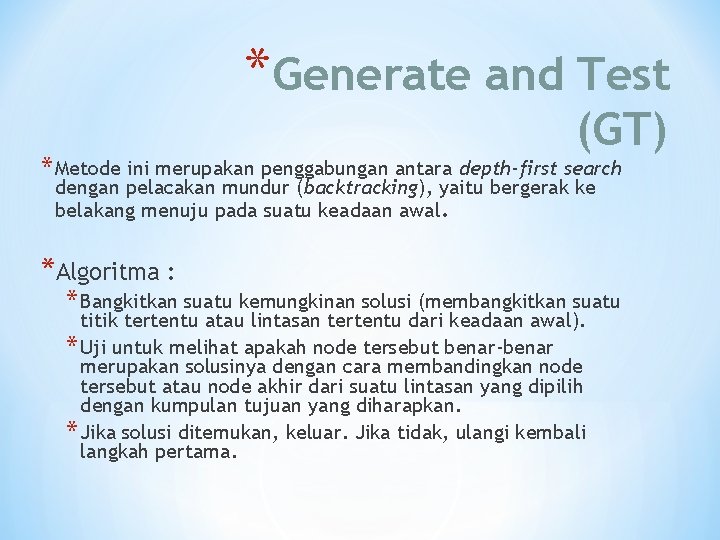 *Generate and Test (GT)

*Metode ini merupakan penggabungan antara depth-first search dengan pelacakan mundur (backtracking), yaitu bergerak ke belakang menuju pada suatu keadaan awal.

*Algoritma :

*Bangkitkan suatu kemungkinan solusi (membangkitkan suatu titik tertentu atau lintasan tertentu dari keadaan awal).

*Uji untuk melihat apakah node tersebut benar-benar merupakan solusinya dengan cara membandingkan node tersebut atau node akhir dari suatu lintasan yang dipilih dengan kumpulan tujuan yang diharapkan.

*Jika solusi ditemukan, keluar. Jika tidak, ulangi kembali langkah pertama.